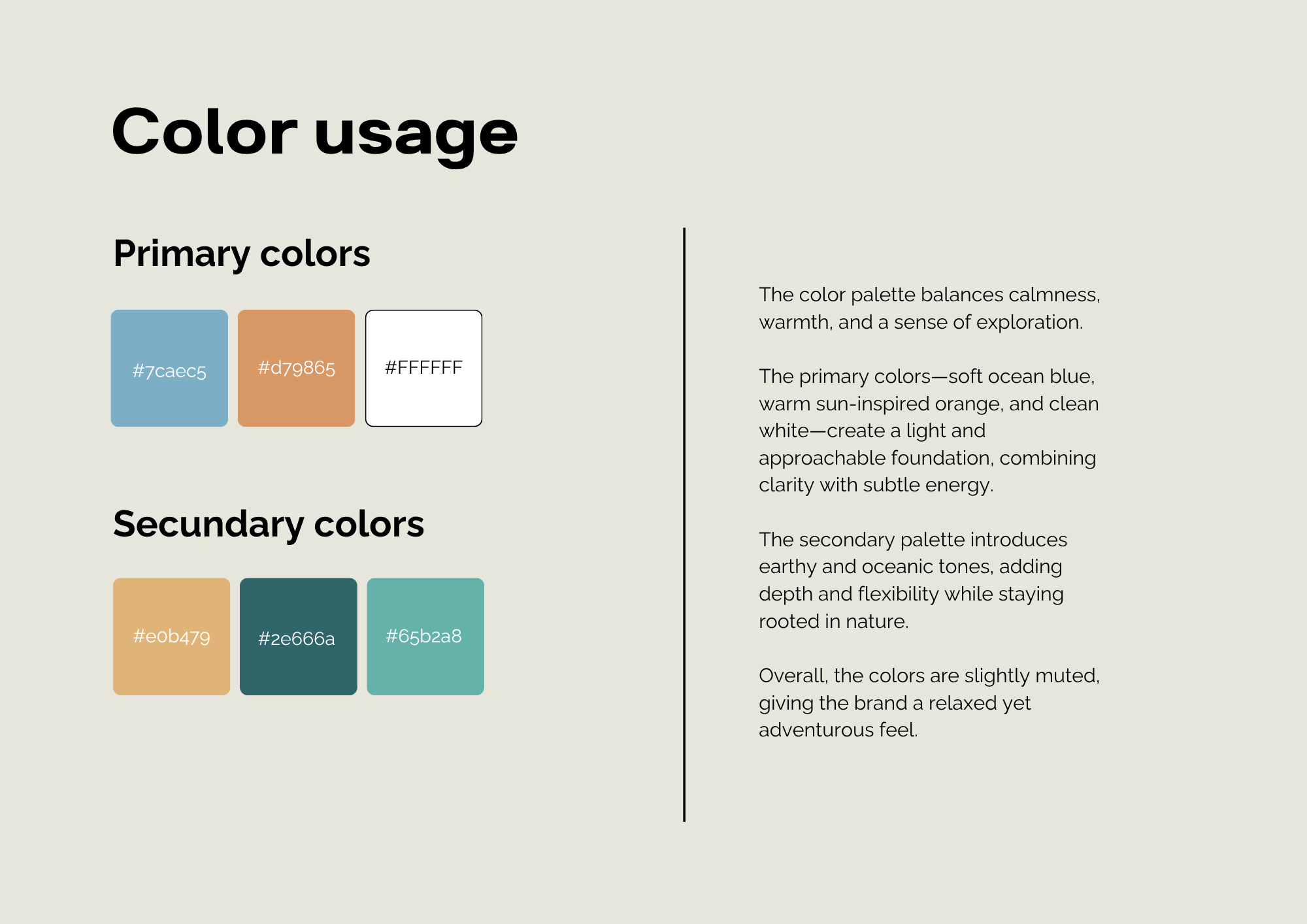 Color usage

Primary colors

#7caec5

#d79865

#FFFFFF

Secundary colors

#e0b479

#2e666a

#65b2a8

The color palette balances calmness, warmth, and a sense of exploration.

The primary colors—soft ocean blue, warm sun-inspired orange, and clean white—create a light and approachable foundation, combining clarity with subtle energy.

The secondary palette introduces earthy and oceanic tones, adding depth and flexibility while staying rooted in nature.

Overall, the colors are slightly muted, giving the brand a relaxed yet adventurous feel.